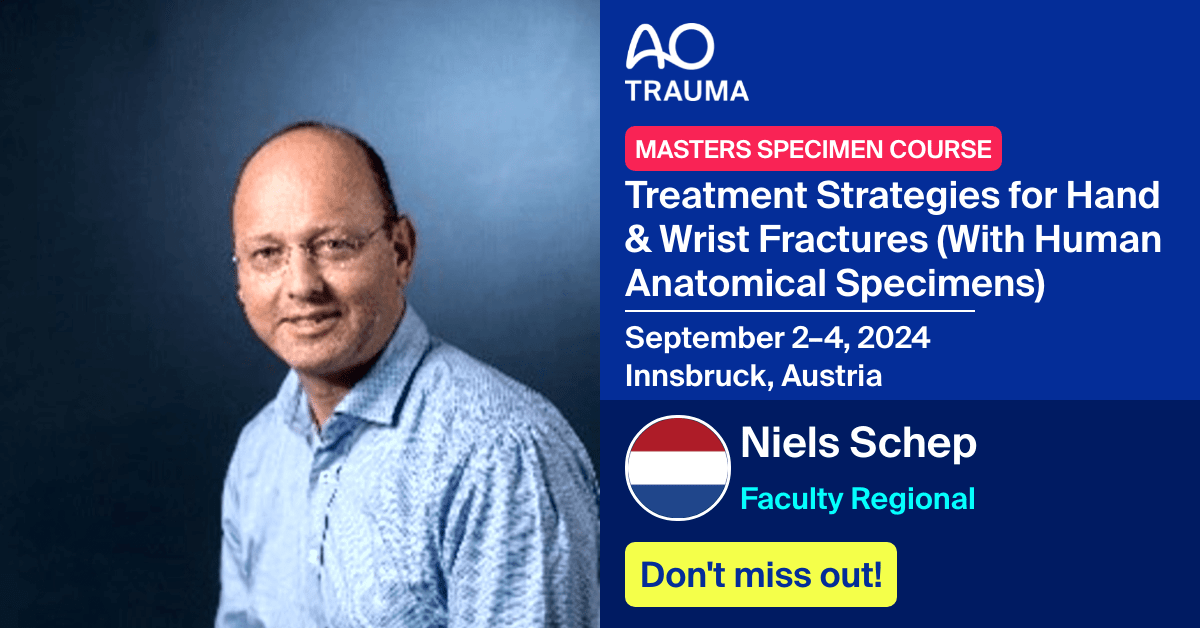 AO
TRAUMA

MASTERS SPECIMEN COURSE

Treatment Strategies for Hand & Wrist Fractures (With Human Anatomical Specimens)

September 2–4, 2024
Innsbruck, Austria

Niels Schep
Faculty Regional

Don't miss out!